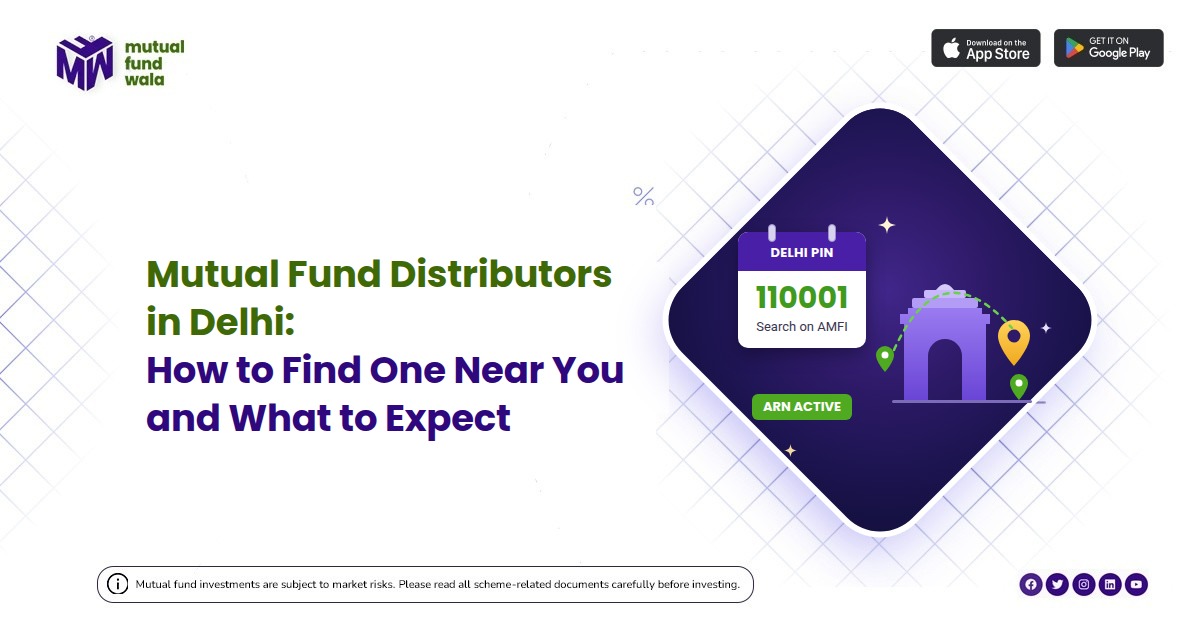 MW mutual fund wala

Download on the App Store

GET IT ON Google Play

%

Mutual Fund Distributors in Delhi: How to Find One Near You and What to Expect

DELHI PIN

110001

Search on AMFI

ARN ACTIVE

Mutual fund investments are subject to market risks. Please read all scheme-related documents carefully before investing.